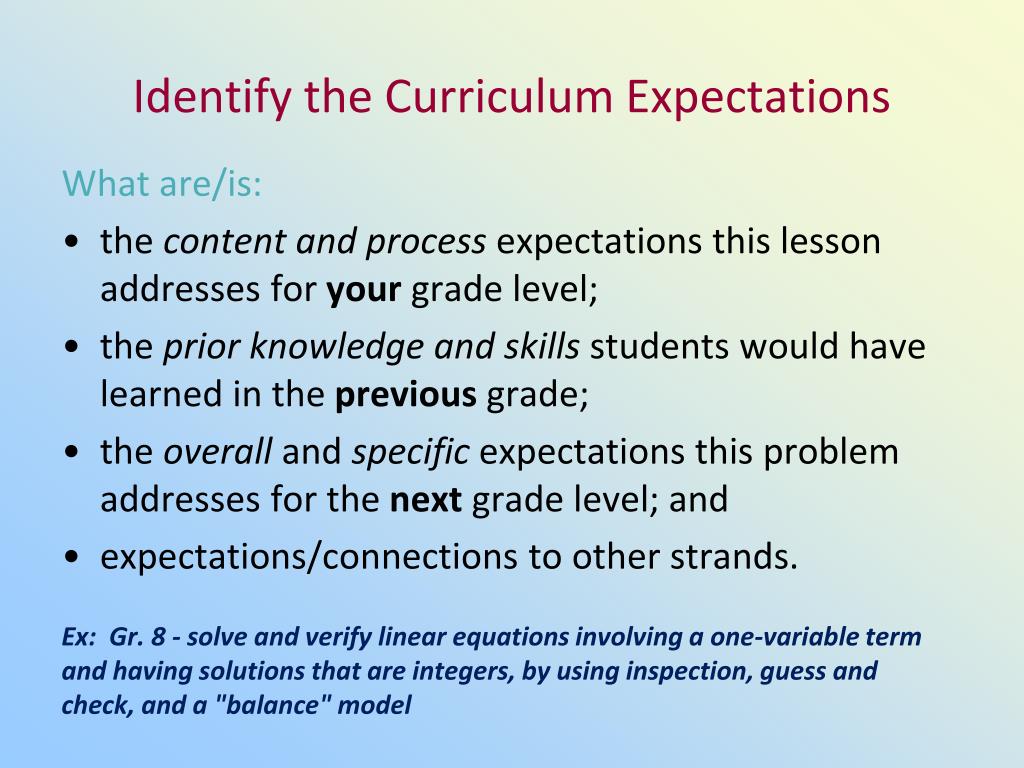 Identify the Curriculum Expectations

What are/is:

• the content and process expectations this lesson addresses for your grade level;
• the prior knowledge and skills students would have learned in the previous grade;
• the overall and specific expectations this problem addresses for the next grade level; and
• expectations/connections to other strands.

Ex: Gr. 8 - solve and verify linear equations involving a one-variable term and having solutions that are integers, by using inspection, guess and check, and a "balance" model